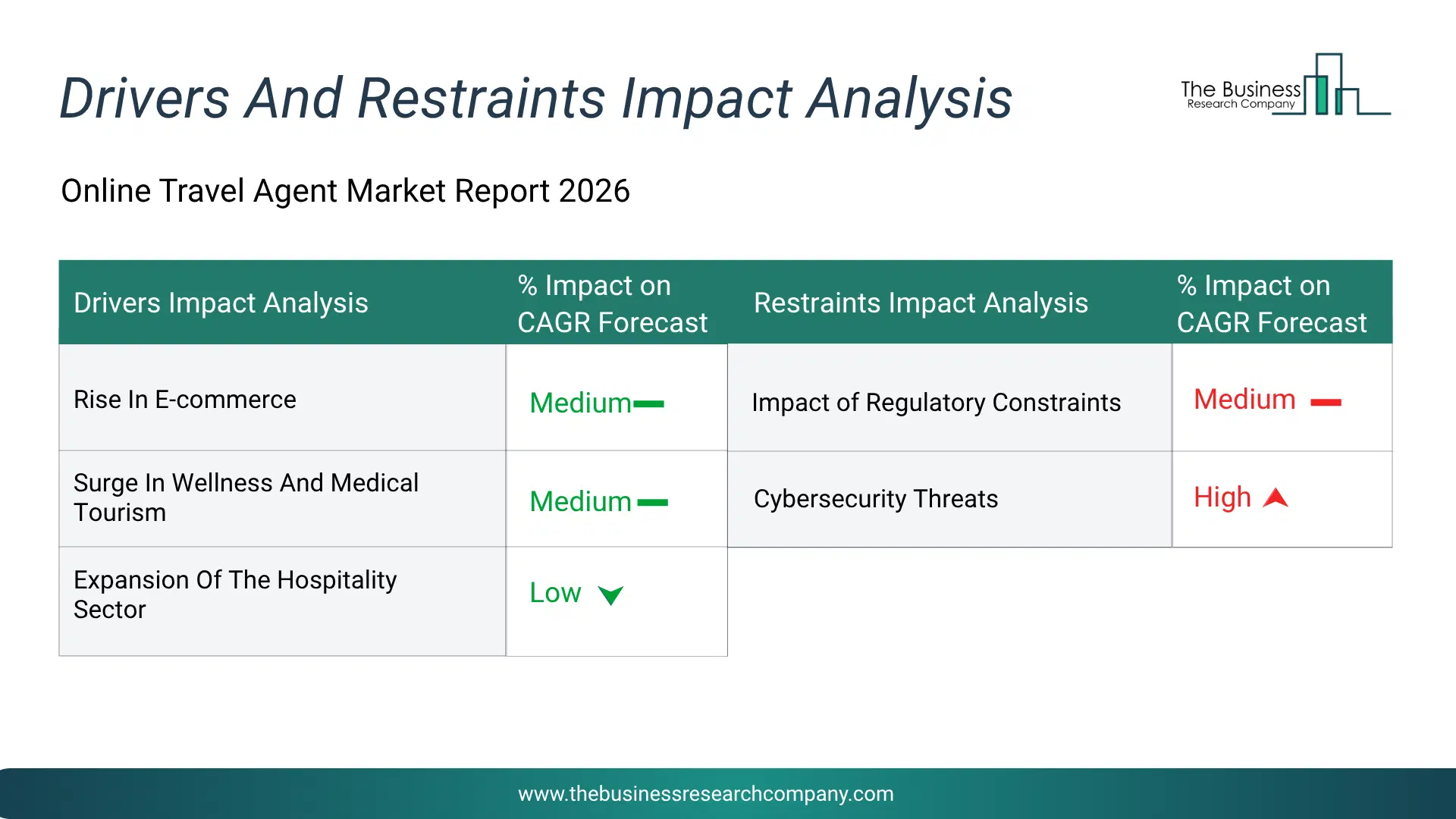 Drivers And Restraints Impact Analysis

The Business
Research Company

Online Travel Agent Market Report 2026

| Drivers Impact Analysis | % Impact on CAGR Forecast | Restraints Impact Analysis | % Impact on CAGR Forecast |
|---|---|---|---|
| Rise In E-commerce | Medium | Impact of Regulatory Constraints | Medium |
| Surge In Wellness And Medical Tourism | Medium | Cybersecurity Threats | High |
| Expansion Of The Hospitality Sector | Low | | |

www.thebusinessresearchcompany.com